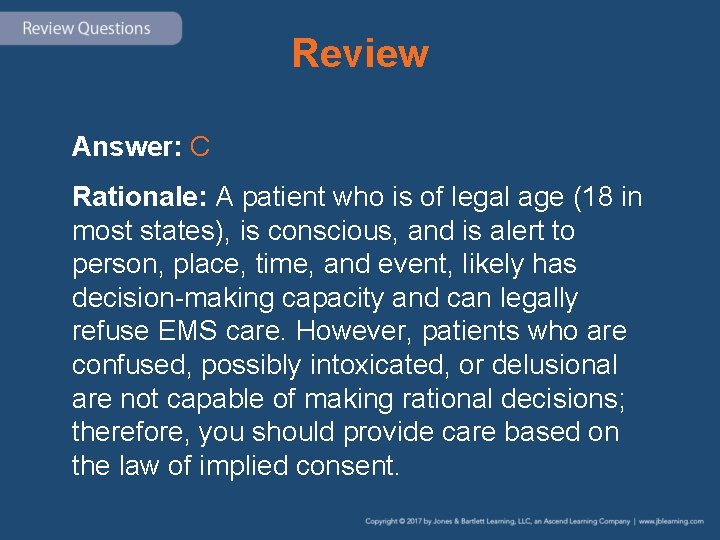 Review Questions

Review

Answer: C

Rationale: A patient who is of legal age (18 in most states), is conscious, and is alert to person, place, time, and event, likely has decision-making capacity and can legally refuse EMS care. However, patients who are confused, possibly intoxicated, or delusional are not capable of making rational decisions; therefore, you should provide care based on the law of implied consent.

Copyright © 2017 by Jones & Bartlett Learning, LLC, an Ascend Learning Company | www.jblearning.com